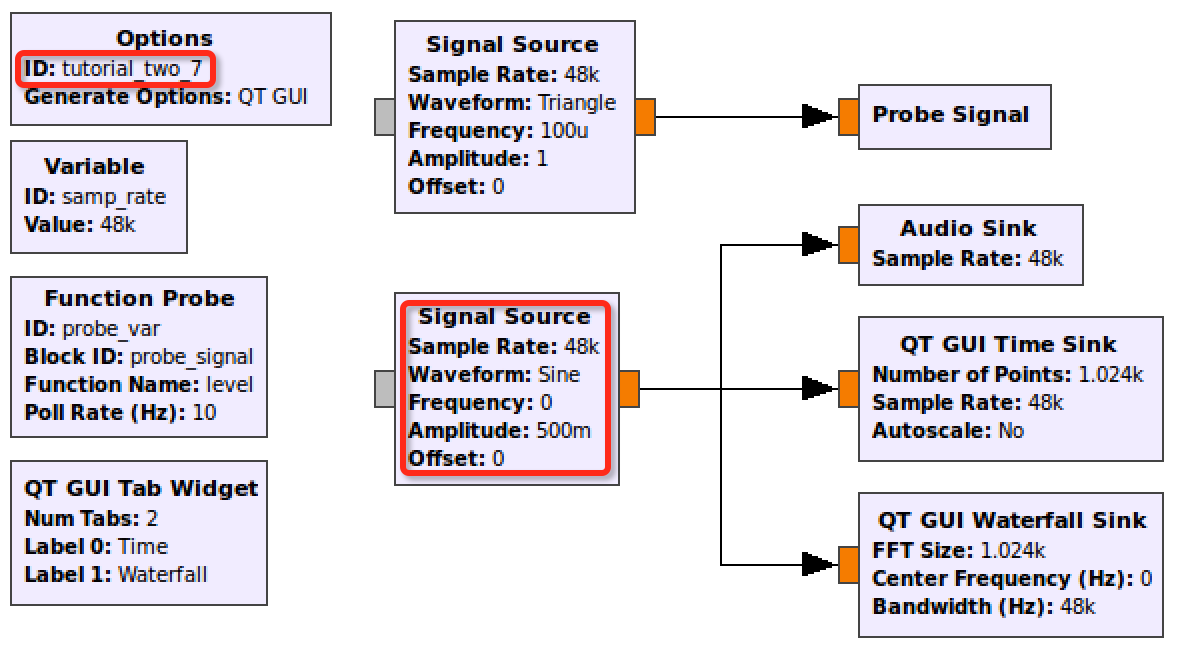 Options
ID: tutorial_two_7
Generate Options: QT GUI

Variable
ID: samp_rate
Value: 48k

Function Probe
ID: probe_var
Block ID: probe_signal
Function Name: level
Poll Rate (Hz): 10

QT GUI Tab Widget
Num Tabs: 2
Label 0: Time
Label 1: Waterfall

Signal Source
Sample Rate: 48k
Waveform: Triangle
Frequency: 100u
Amplitude: 1
Offset: 0

Signal Source
Sample Rate: 48k
Waveform: Sine
Frequency: 0
Amplitude: 500m
Offset: 0

Probe Signal

Audio Sink
Sample Rate: 48k

QT GUI Time Sink
Number of Points: 1.024k
Sample Rate: 48k
Autoscale: No

QT GUI Waterfall Sink
FFT Size: 1.024k
Center Frequency (Hz): 0
Bandwidth (Hz): 48k